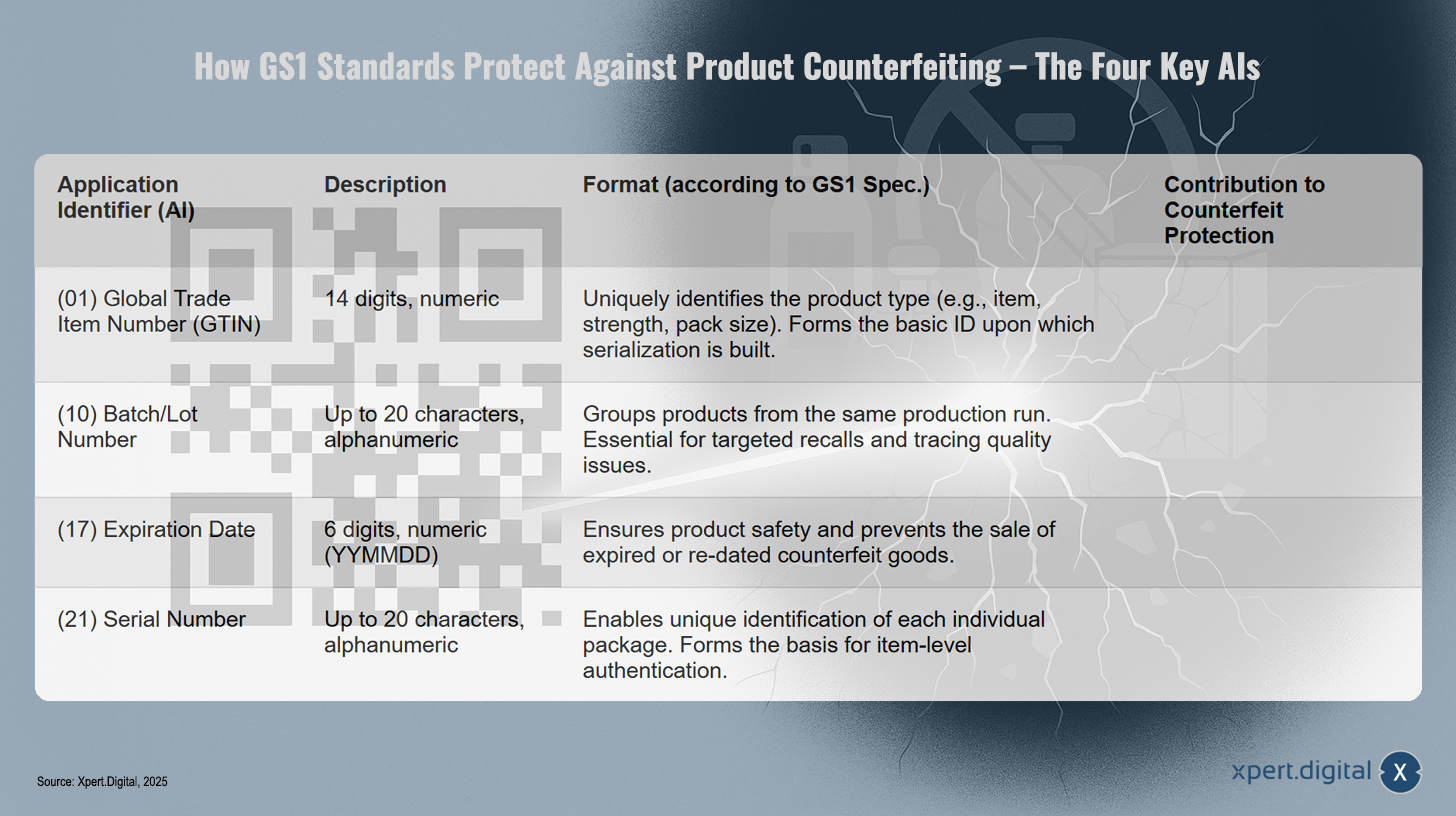 How GS1 Standards Protect Against Product Counterfeiting – The Four Key AIs

| Application Identifier (AI) | Description | Format (according to GS1 Spec.) | Contribution to Counterfeit Protection |
|---|---|---|---|
| (01) Global Trade Item Number (GTIN) | 14 digits, numeric | Uniquely identifies the product type (e.g., item, strength, pack size). Forms the basic ID upon which serialization is built. | |
| (10) Batch/Lot Number | Up to 20 characters, alphanumeric | Groups products from the same production run. Essential for targeted recalls and tracing quality issues. | |
| (17) Expiration Date | 6 digits, numeric (YYMMDD) | Ensures product safety and prevents the sale of expired or re-dated counterfeit goods. | |
| (21) Serial Number | Up to 20 characters, alphanumeric | Enables unique identification of each individual package. Forms the basis for item-level authentication. | |

Source: Xpert.Digital, 2025

xpert.digital X